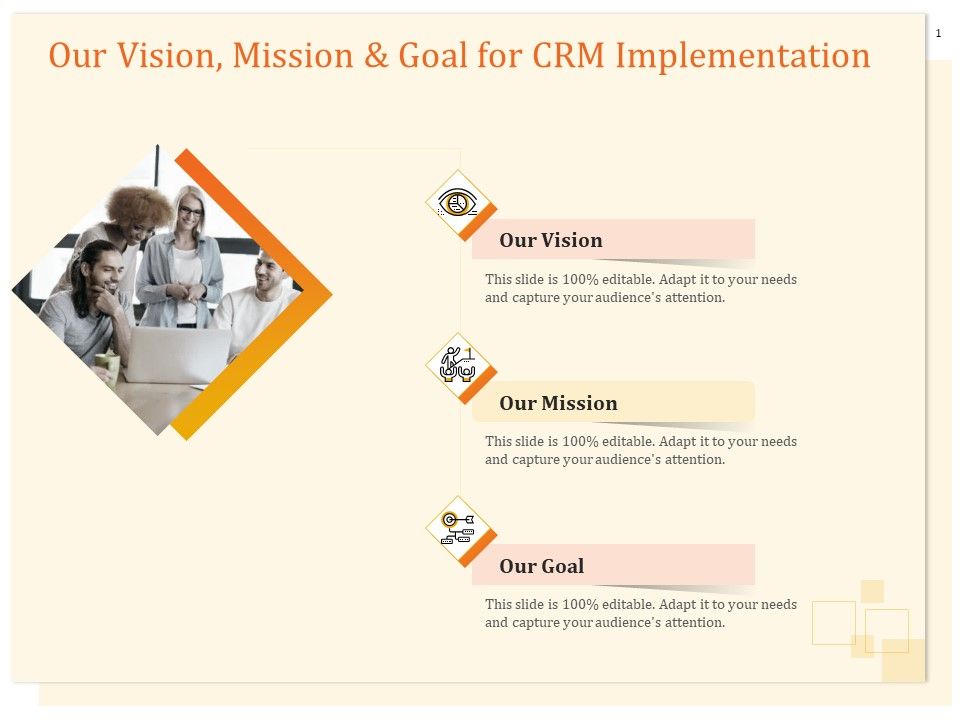 Our Vision, Mission & Goal for CRM Implementation

1

Our Vision

This slide is 100% editable. Adapt it to your needs and capture your audience's attention.

Our Mission

This slide is 100% editable. Adapt it to your needs and capture your audience's attention.

Our Goal

This slide is 100% editable. Adapt it to your needs and capture your audience's attention.